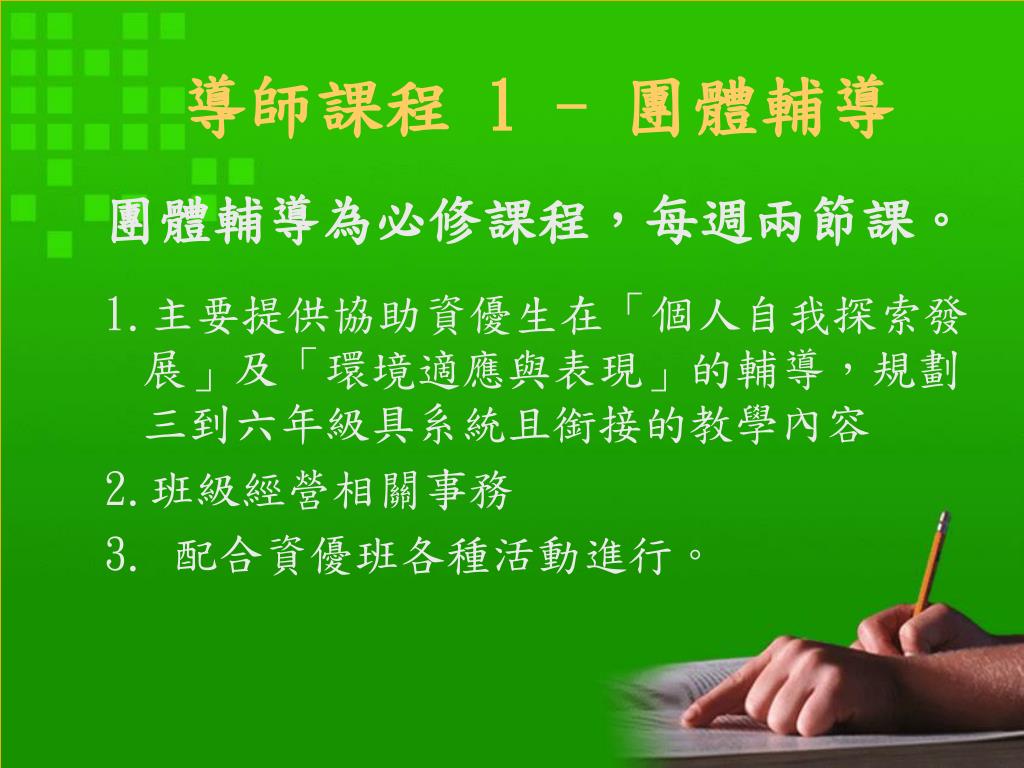 導師課程 1 - 團體輔導

團體輔導為必修課程，每週兩節課。

1. 主要提供協助資優生在「個人自我探索發展」及「環境適應與表現」的輔導，規劃三到六年級具系統且銜接的教學內容

2. 班級經營相關事務

3. 配合資優班各種活動進行。